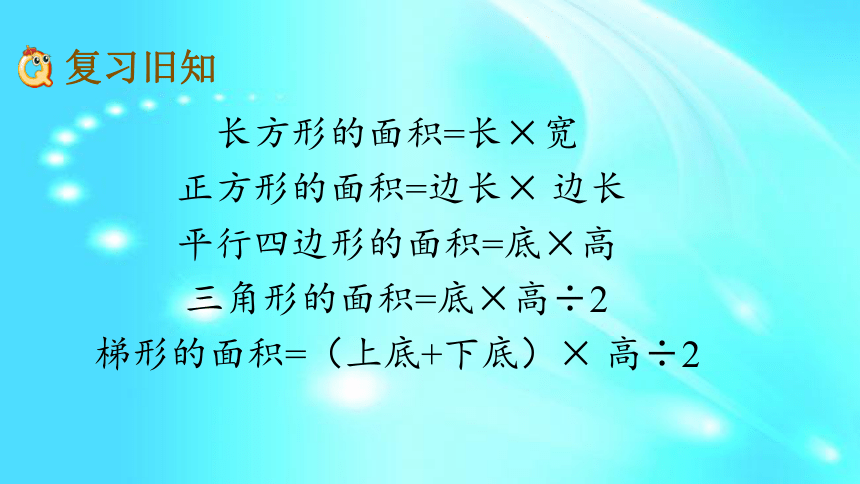 复习旧知

长方形的面积=长×宽
正方形的面积=边长× 边长
平行四边形的面积=底×高
三角形的面积=底×高÷2
梯形的面积=（上底+下底）× 高÷2